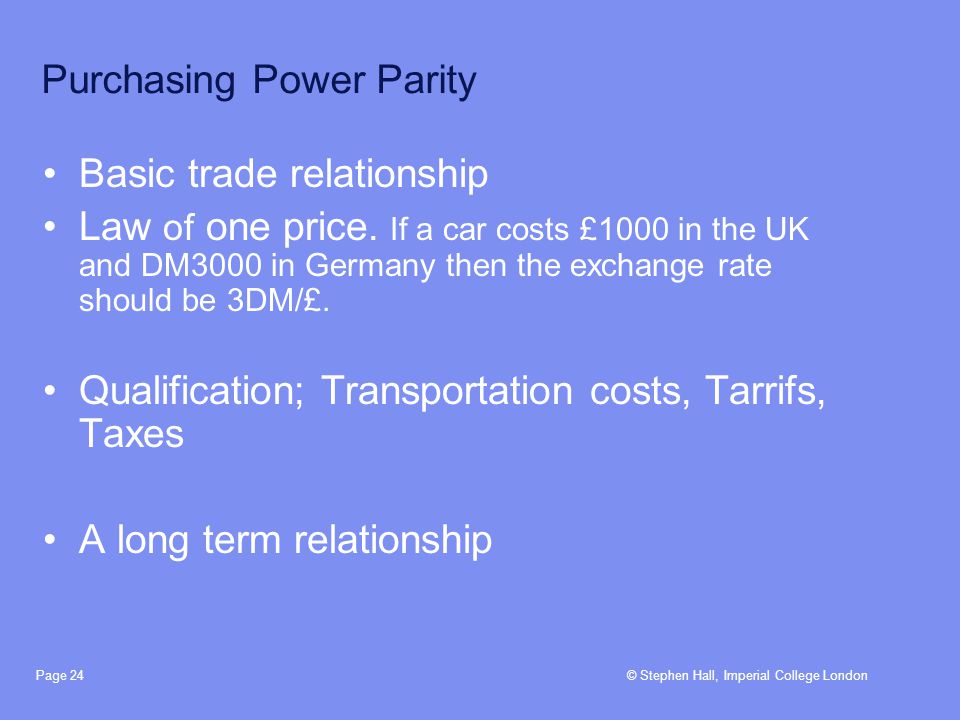 Purchasing Power Parity

• Basic trade relationship
• Law of one price. If a car costs £1000 in the UK and DM3000 in Germany then the exchange rate should be 3DM/£.

• Qualification; Transportation costs, Tarrifs, Taxes

• A long term relationship

Page 24

© Stephen Hall, Imperial College London